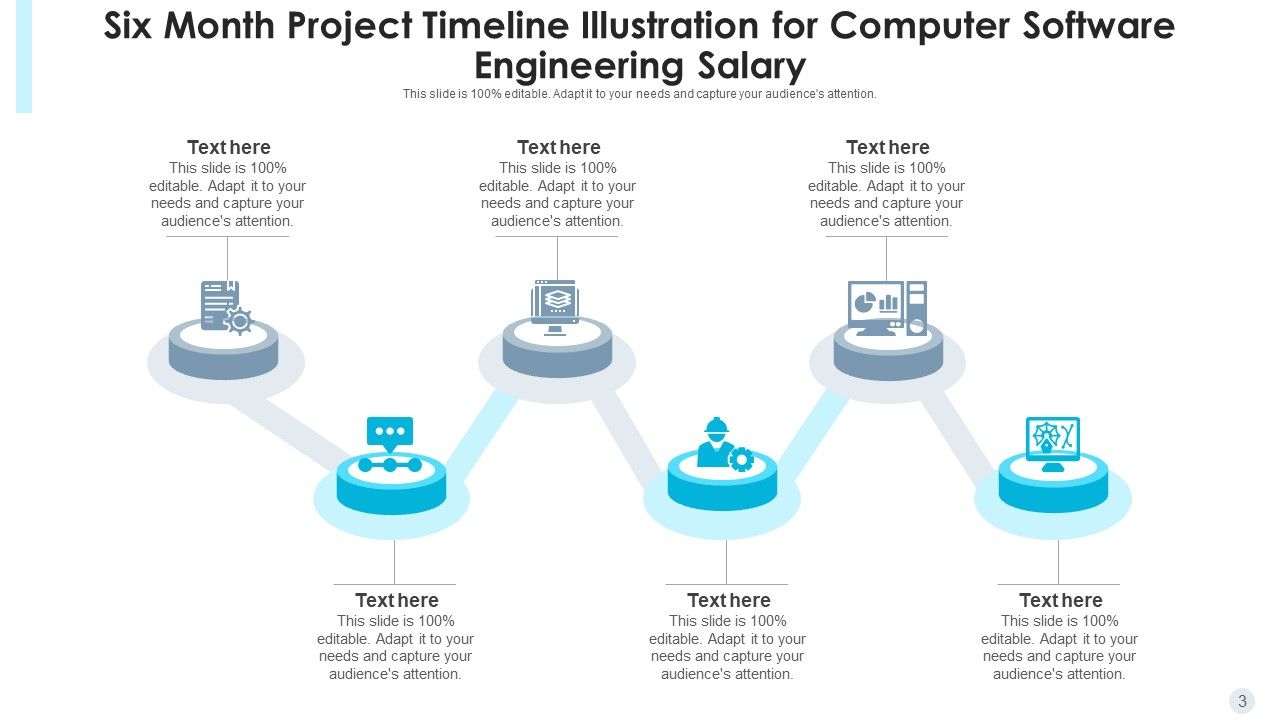 Six Month Project Timeline Illustration for Computer Software Engineering Salary

This slide is 100% editable. Adapt it to your needs and capture your audience's attention.

Text here
This slide is 100% editable. Adapt it to your needs and capture your audience's attention.

Text here
This slide is 100% editable. Adapt it to your needs and capture your audience's attention.

Text here
This slide is 100% editable. Adapt it to your needs and capture your audience's attention.

Text here
This slide is 100% editable. Adapt it to your needs and capture your audience's attention.

Text here
This slide is 100% editable. Adapt it to your needs and capture your audience's attention.

Text here
This slide is 100% editable. Adapt it to your needs and capture your audience's attention.

3